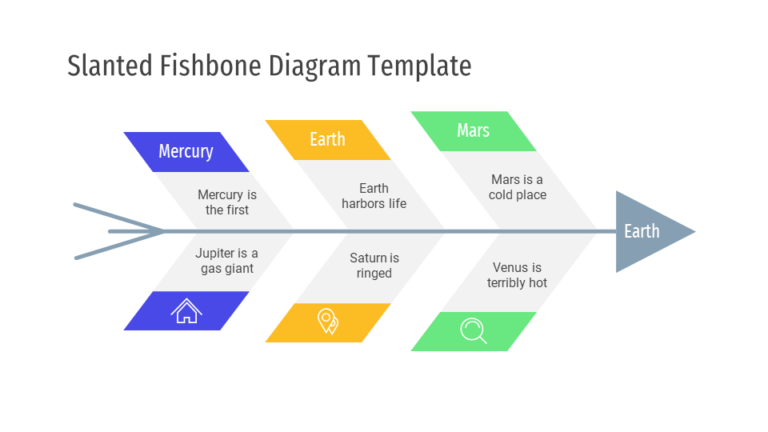 Slanted Fishbone Diagram Template

Mercury

Mercury is the first

Jupiter is a gas giant

Earth

Earth harbors life

Saturn is ringed

Mars

Mars is a cold place

Venus is terribly hot

Earth